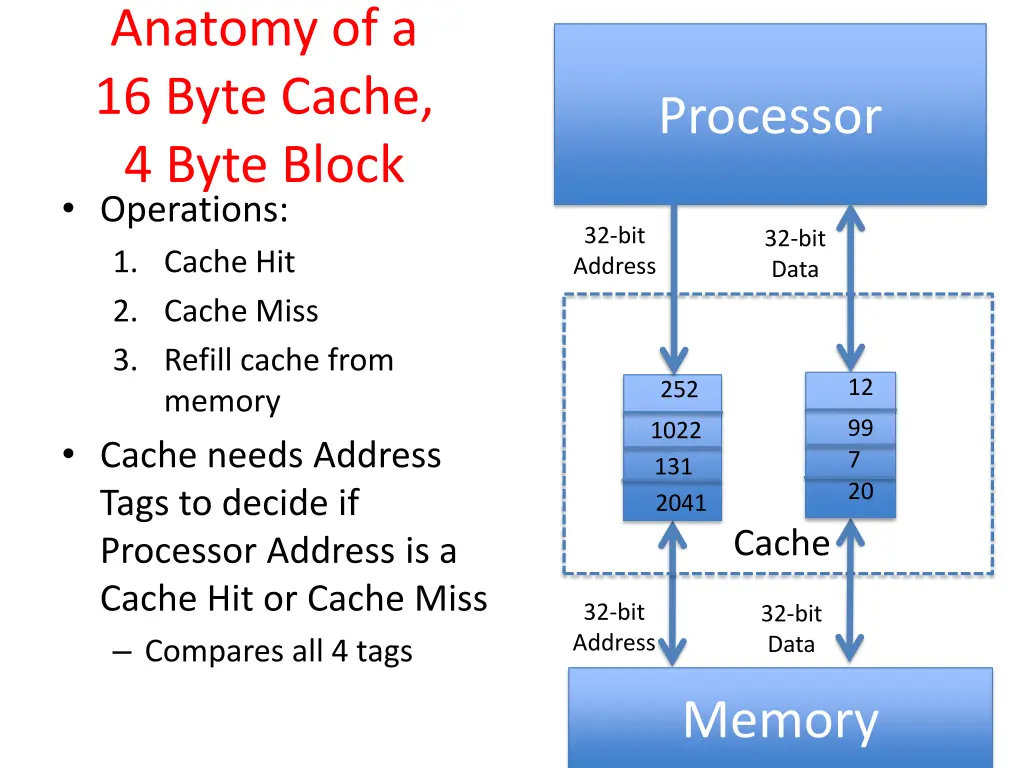 Anatomy of a 16 Byte Cache, 4 Byte Block

• Operations:
1. Cache Hit
2. Cache Miss
3. Refill cache from memory
• Cache needs Address Tags to decide if Processor Address is a Cache Hit or Cache Miss
– Compares all 4 tags

Processor

32-bit Address

32-bit Data

252
1022
131
2041

12
99
7
20

Cache

32-bit Address

32-bit Data

Memory